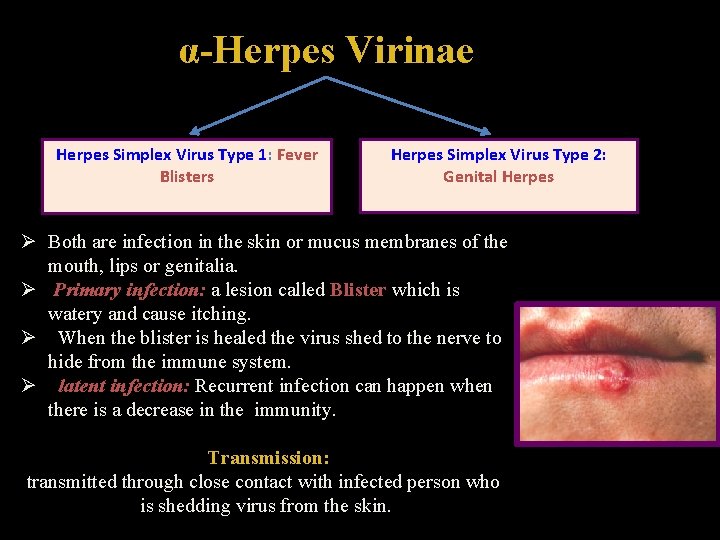 α-Herpes Virinae

Herpes Simplex Virus Type 1: Fever Blisters

Herpes Simplex Virus Type 2: Genital Herpes

➢ Both are infection in the skin or mucus membranes of the mouth, lips or genitalia.
➢ Primary infection: a lesion called Blister which is watery and cause itching.
➢ When the blister is healed the virus shed to the nerve to hide from the immune system.
➢ latent infection: Recurrent infection can happen when there is a decrease in the immunity.

Transmission:
transmitted through close contact with infected person who is shedding virus from the skin.